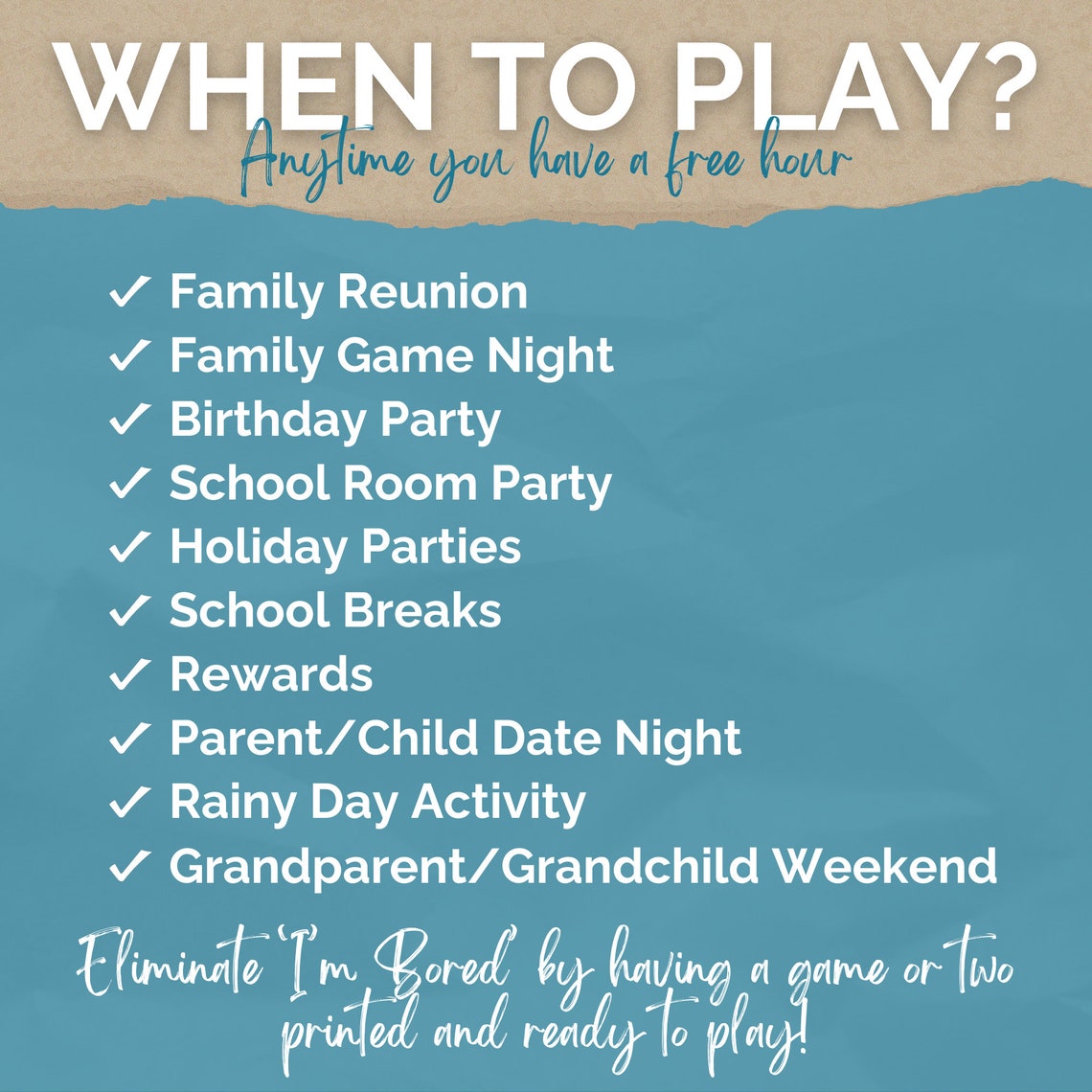 WHEN TO PLAY?
Anytime you have a free hour

✓ Family Reunion
✓ Family Game Night
✓ Birthday Party
✓ School Room Party
✓ Holiday Parties
✓ School Breaks
✓ Rewards
✓ Parent/Child Date Night
✓ Rainy Day Activity
✓ Grandparent/Grandchild Weekend

Eliminate 'I'm Bored' by having a game or two printed and ready to play!